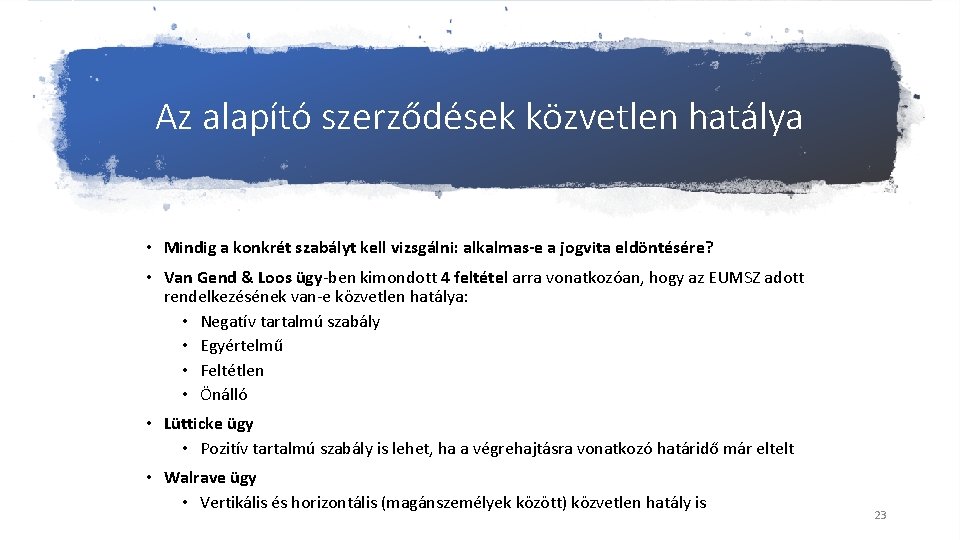 Az alapító szerződések közvetlen hatálya

• Mindig a konkrét szabályt kell vizsgálni: alkalmas-e a jogvita eldöntésére?
• Van Gend & Loos ügy-ben kimondott 4 feltétel arra vonatkozóan, hogy az EUMSZ adott rendelkezésének van-e közvetlen hatálya:
  • Negatív tartalmú szabály
  • Egyértelmű
  • Feltétlen
  • Önálló
• Lütticke ügy
  • Pozitív tartalmú szabály is lehet, ha a végrehajtásra vonatkozó határidő már eltelt
• Walrave ügy
  • Vertikális és horizontális (magánszemélyek között) közvetlen hatály is

23